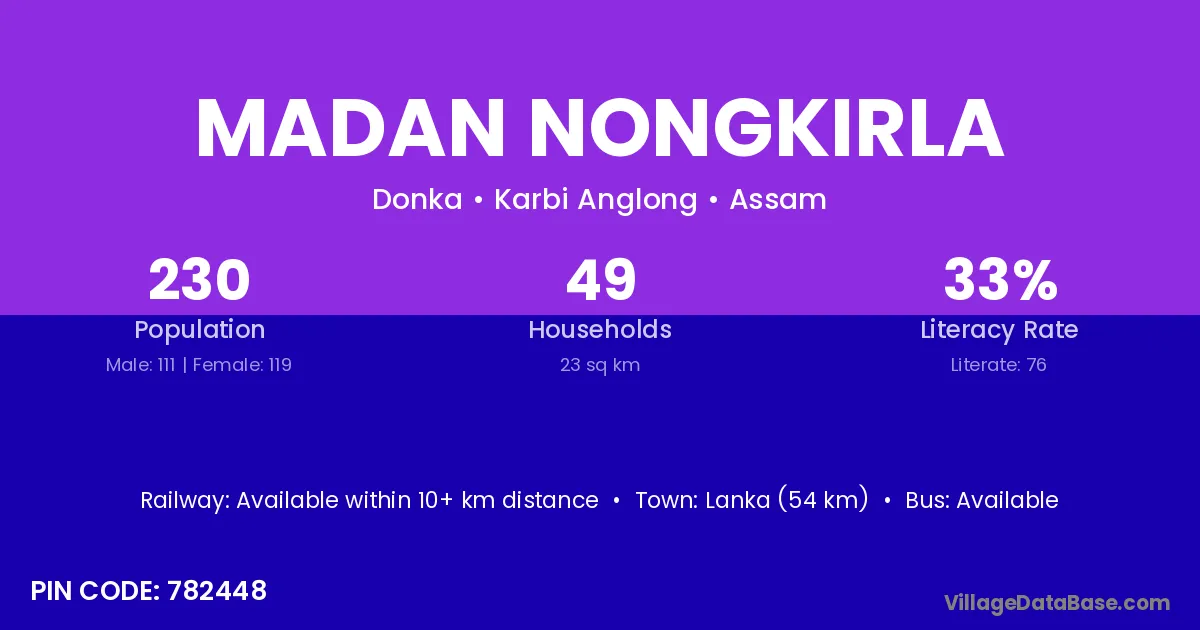 MADAN NONGKIRLA

Donka • Karbi Anglong • Assam

230
Population
Male: 111 | Female: 119

49
Households
23 sq km

33%
Literacy Rate
Literate: 76

Railway: Available within 10+ km distance • Town: Lanka (54 km) • Bus: Available

PIN CODE: 782448

VillageDataBase.com